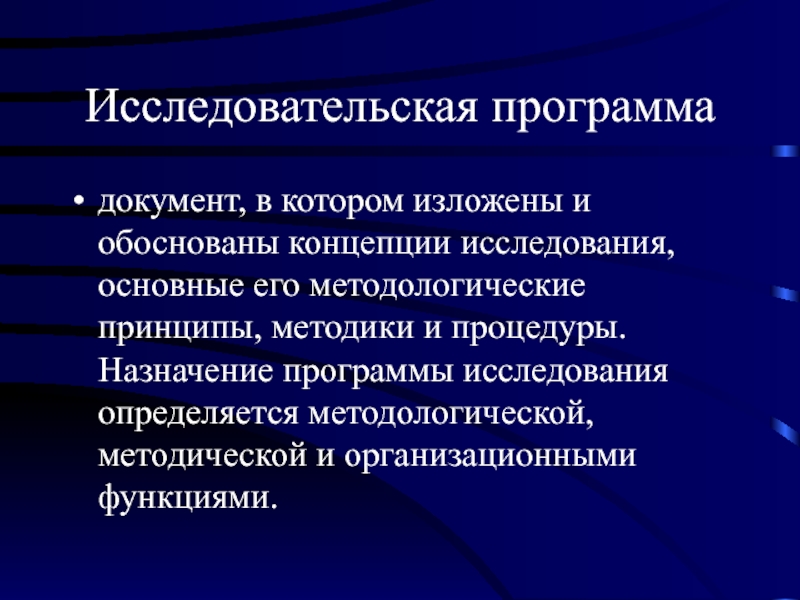 Исследовательская программа

• документ, в котором изложены и обоснованы концепции исследования, основные его методологические принципы, методики и процедуры. Назначение программы исследования определяется методологической, методической и организационными функциями.